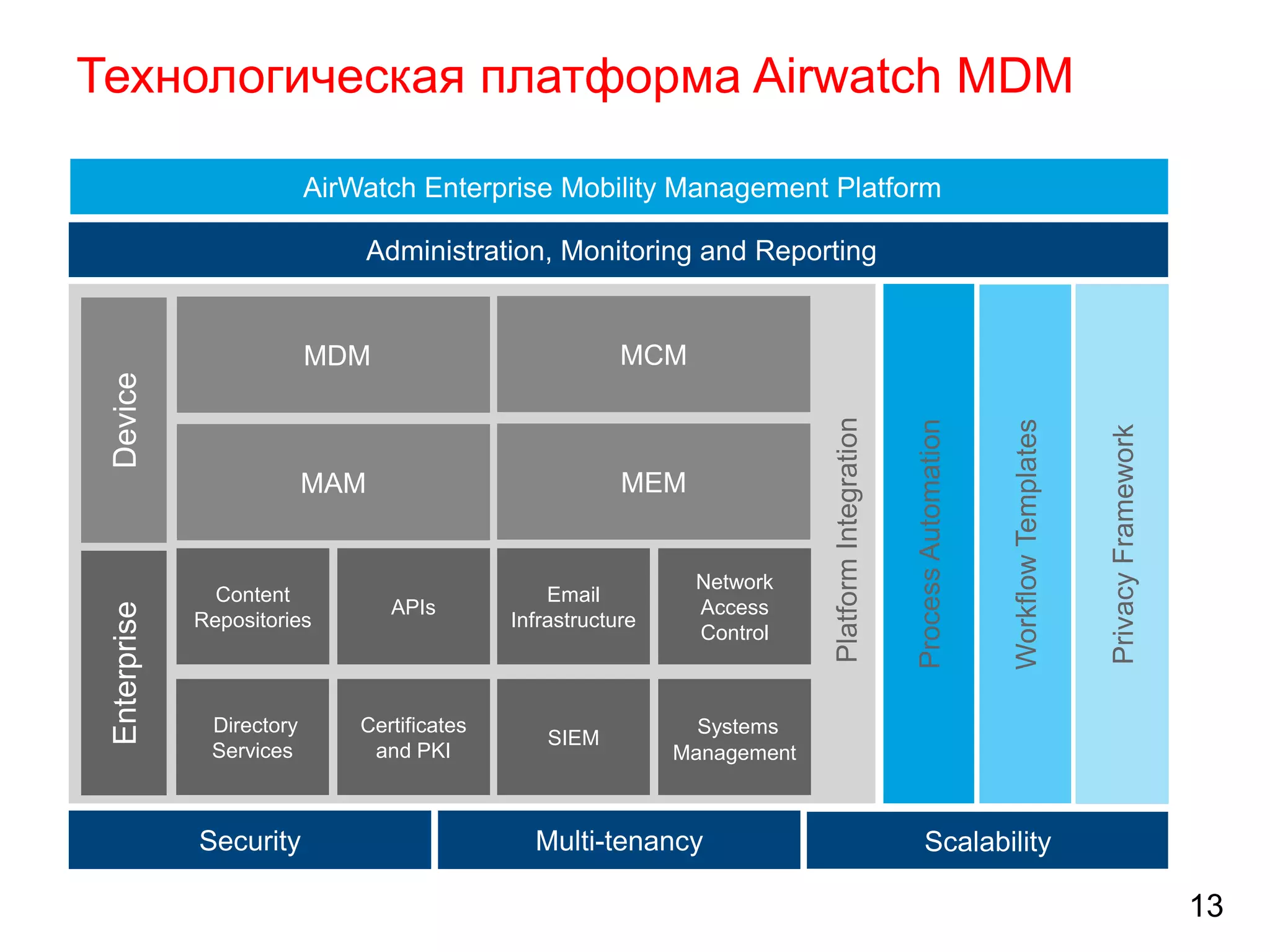 Технологическая платформа Airwatch MDM

AirWatch Enterprise Mobility Management Platform

Administration, Monitoring and Reporting

Device

MDM

MCM

MAM

MEM

Enterprise

Content Repositories

APIs

Email Infrastructure

Network Access Control

Directory Services

Certificates and PKI

SIEM

Systems Management

Platform Integration

Process Automation

Workflow Templates

Privacy Framework

Security

Multi-tenancy

Scalability

13